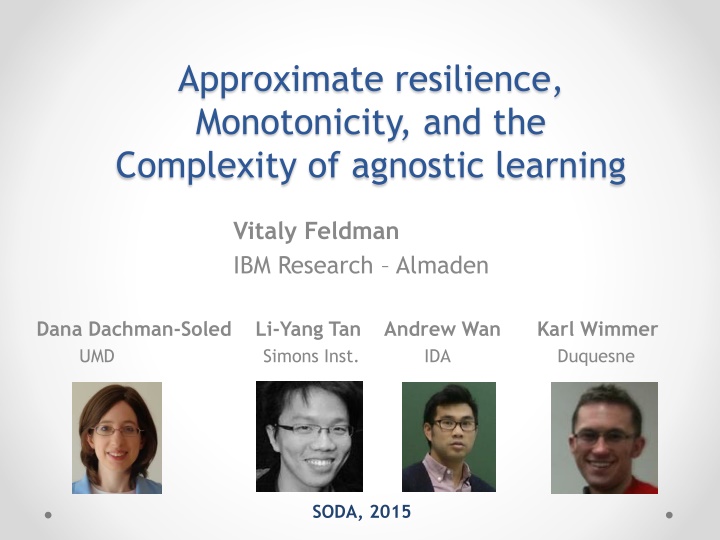 Approximate resilience, Monotonicity, and the Complexity of agnostic learning

Vitaly Feldman
IBM Research – Almaden

Dana Dachman-Soled
UMD

Li-Yang Tan
Simons Inst.

Andrew Wan
IDA

Karl Wimmer
Duquesne

SODA, 2015